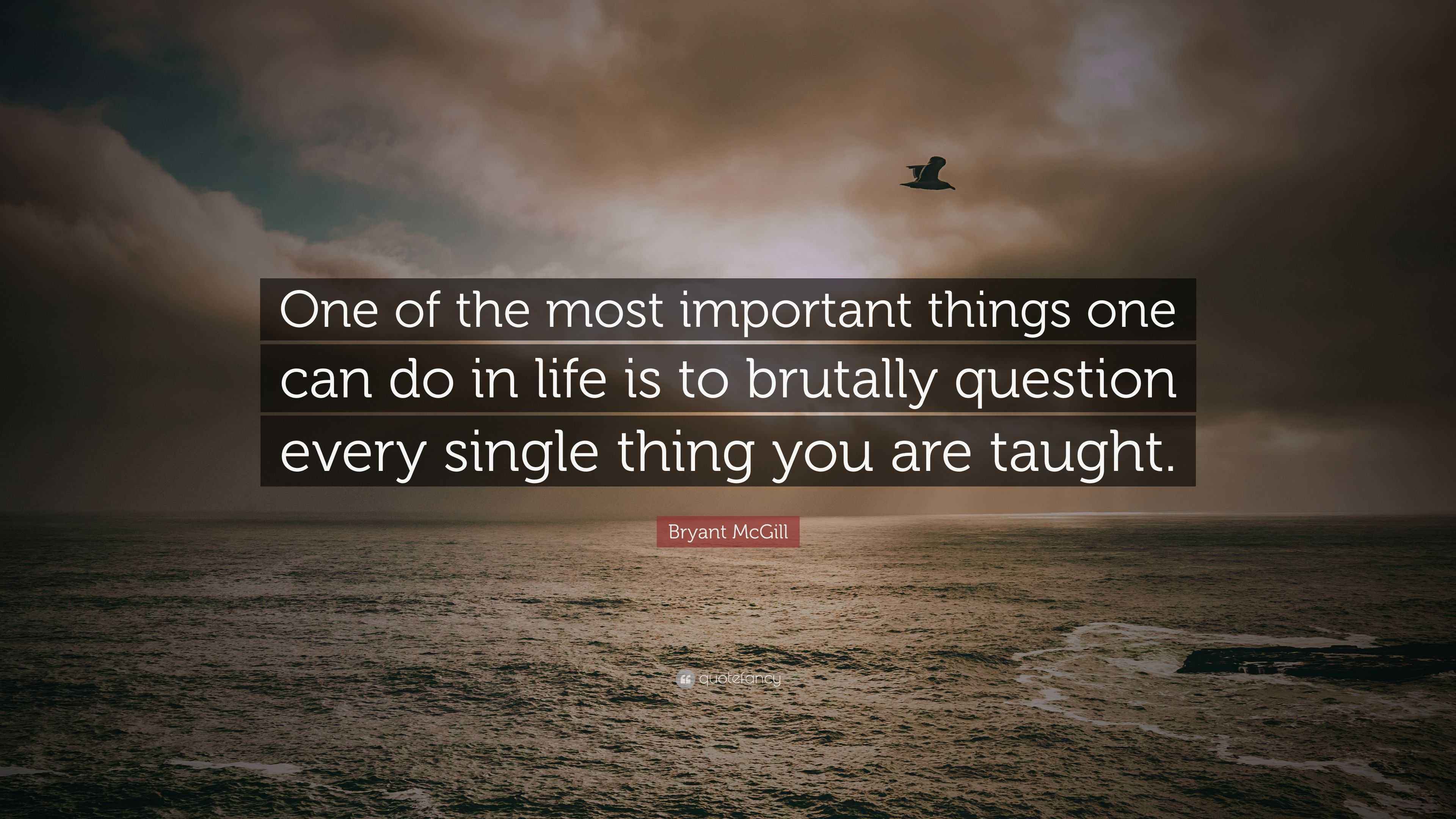 One of the most important things one can do in life is to brutally question every single thing you are taught.

Bryant McGill

quotefancy